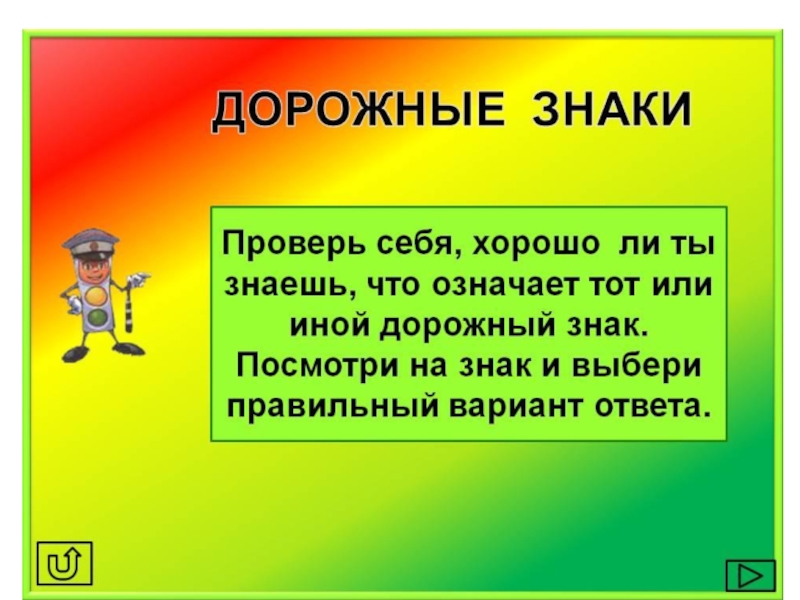 ДОРОЖНЫЕ ЗНАКИ

Проверь себя, хорошо ли ты знаешь, что означает тот или иной дорожный знак. Посмотри на знак и выбери правильный вариант ответа.